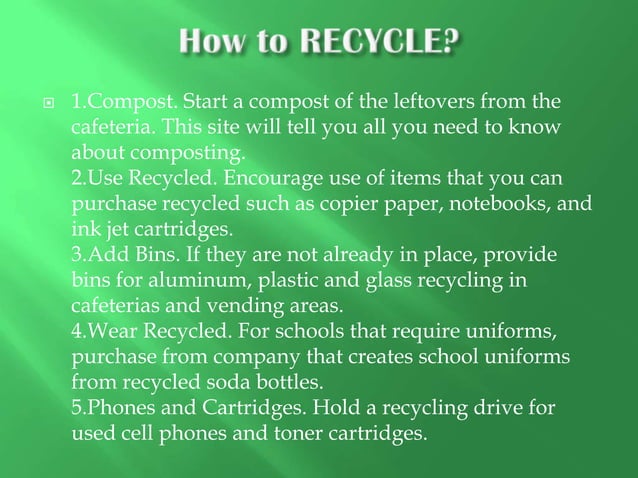 How to RECYCLE?

1.Compost. Start a compost of the leftovers from the cafeteria. This site will tell you all you need to know about composting.
2.Use Recycled. Encourage use of items that you can purchase recycled such as copier paper, notebooks, and ink jet cartridges.
3.Add Bins. If they are not already in place, provide bins for aluminum, plastic and glass recycling in cafeterias and vending areas.
4.Wear Recycled. For schools that require uniforms, purchase from company that creates school uniforms from recycled soda bottles.
5.Phones and Cartridges. Hold a recycling drive for used cell phones and toner cartridges.